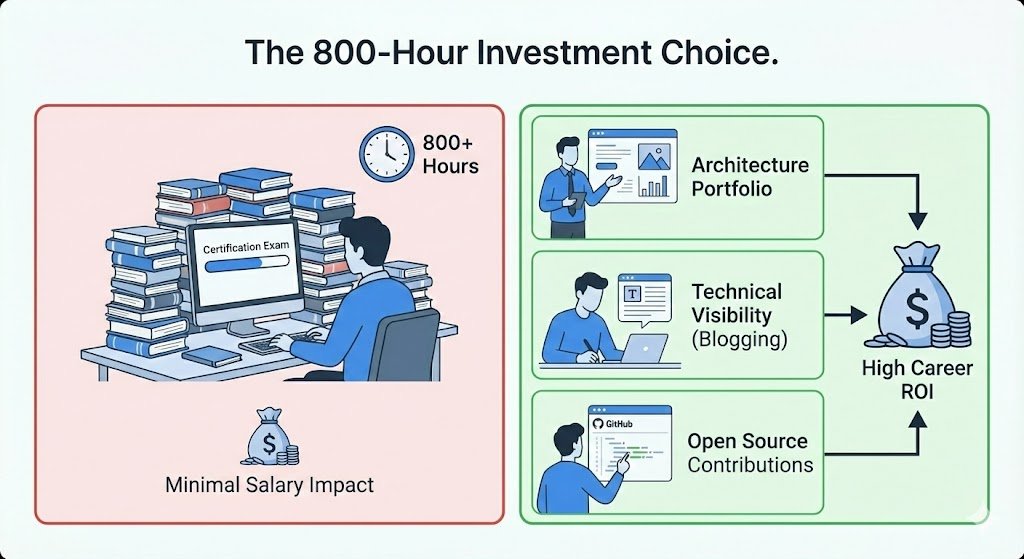 The 800-Hour Investment Choice.

800+ Hours

Certification Exam

$

Minimal Salary Impact

Architecture Portfolio

T

Technical Visibility (Blogging)

GitHub

Open Source Contributions

$

High Career ROI